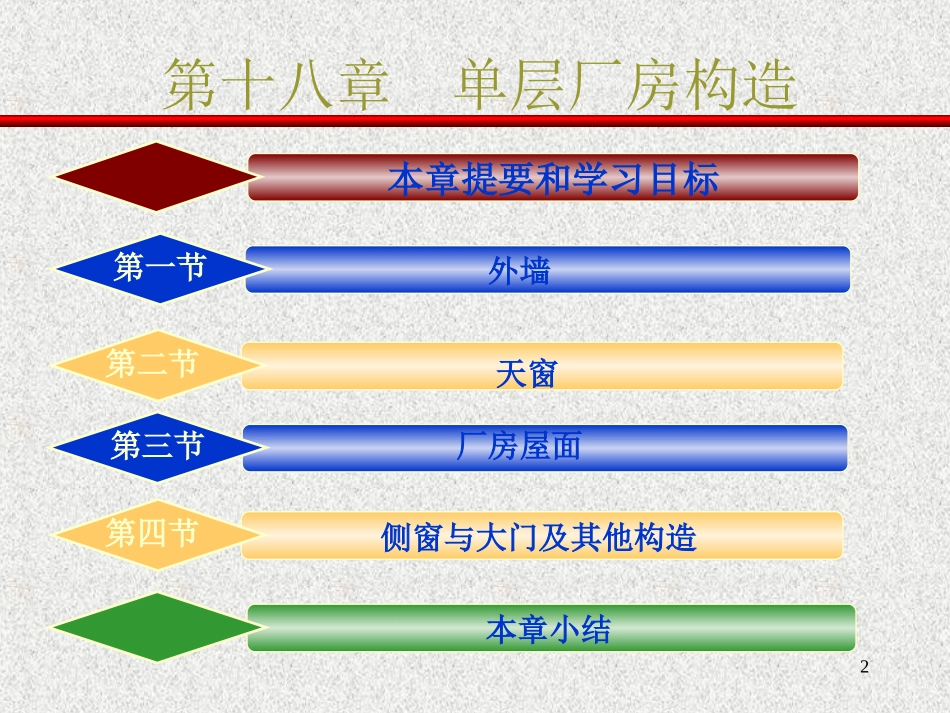 第十八章　单层厂房构造

本章提要和学习目标

第一节
外墙

第二节
天窗

第三节
厂房屋面

第四节
侧窗与大门及其他构造

本章小结

2